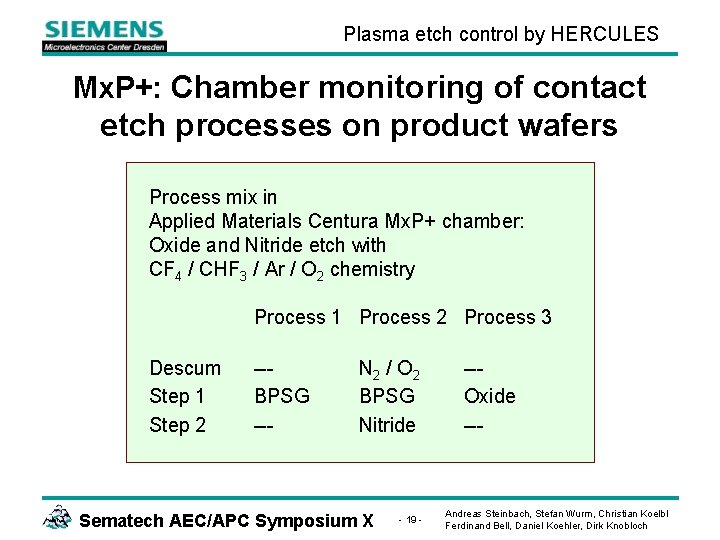 SIEMENS
Microelectronics Center Dresden

Plasma etch control by HERCULES

MxP+: Chamber monitoring of contact etch processes on product wafers

Process mix in
Applied Materials Centura MxP+ chamber:
Oxide and Nitride etch with
$CF_4$ / $CHF_3$ / Ar / $O_2$ chemistry

| | Process 1 | Process 2 | Process 3 |
|---|---|---|---|
| Descum | --- | $N_2$ / $O_2$ | --- |
| Step 1 | BPSG | BPSG | Oxide |
| Step 2 | --- | Nitride | --- |

Sematech AEC/APC Symposium X

- 19 -

Andreas Steinbach, Stefan Wurm, Christian Koelbl
Ferdinand Bell, Daniel Koehler, Dirk Knobloch